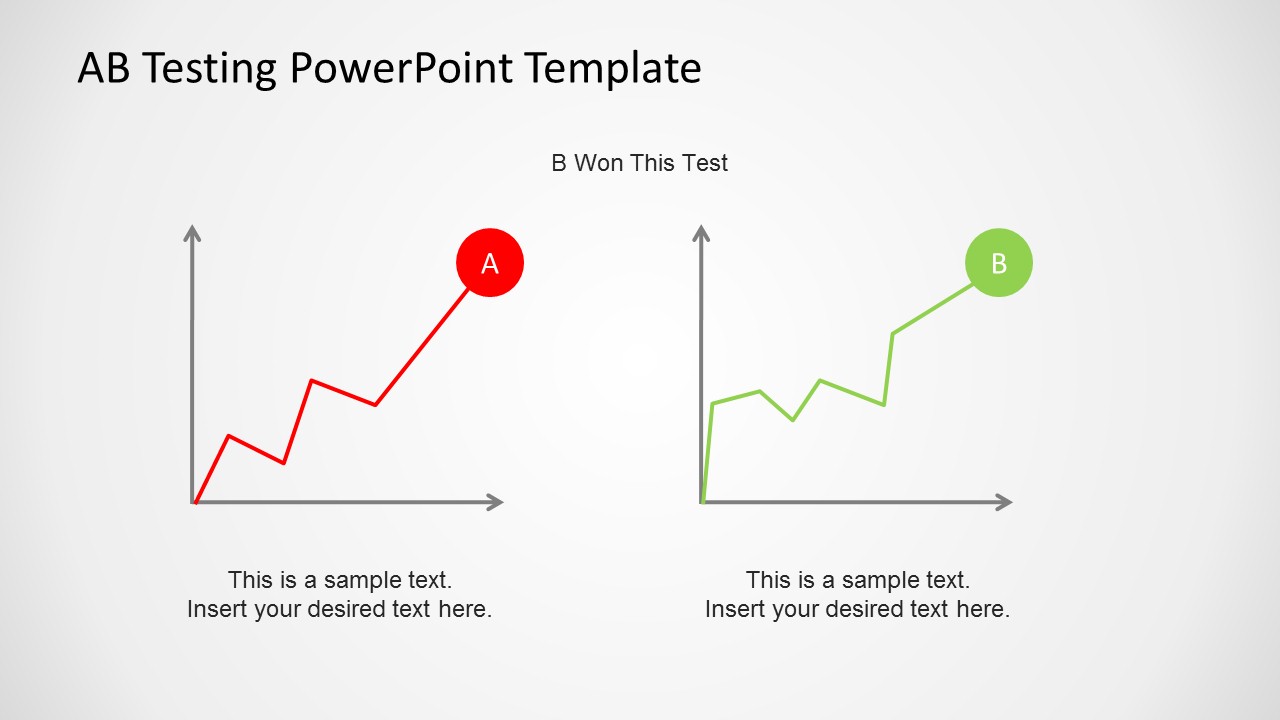 AB Testing PowerPoint Template

B Won This Test

A

B

This is a sample text.
Insert your desired text here.

This is a sample text.
Insert your desired text here.